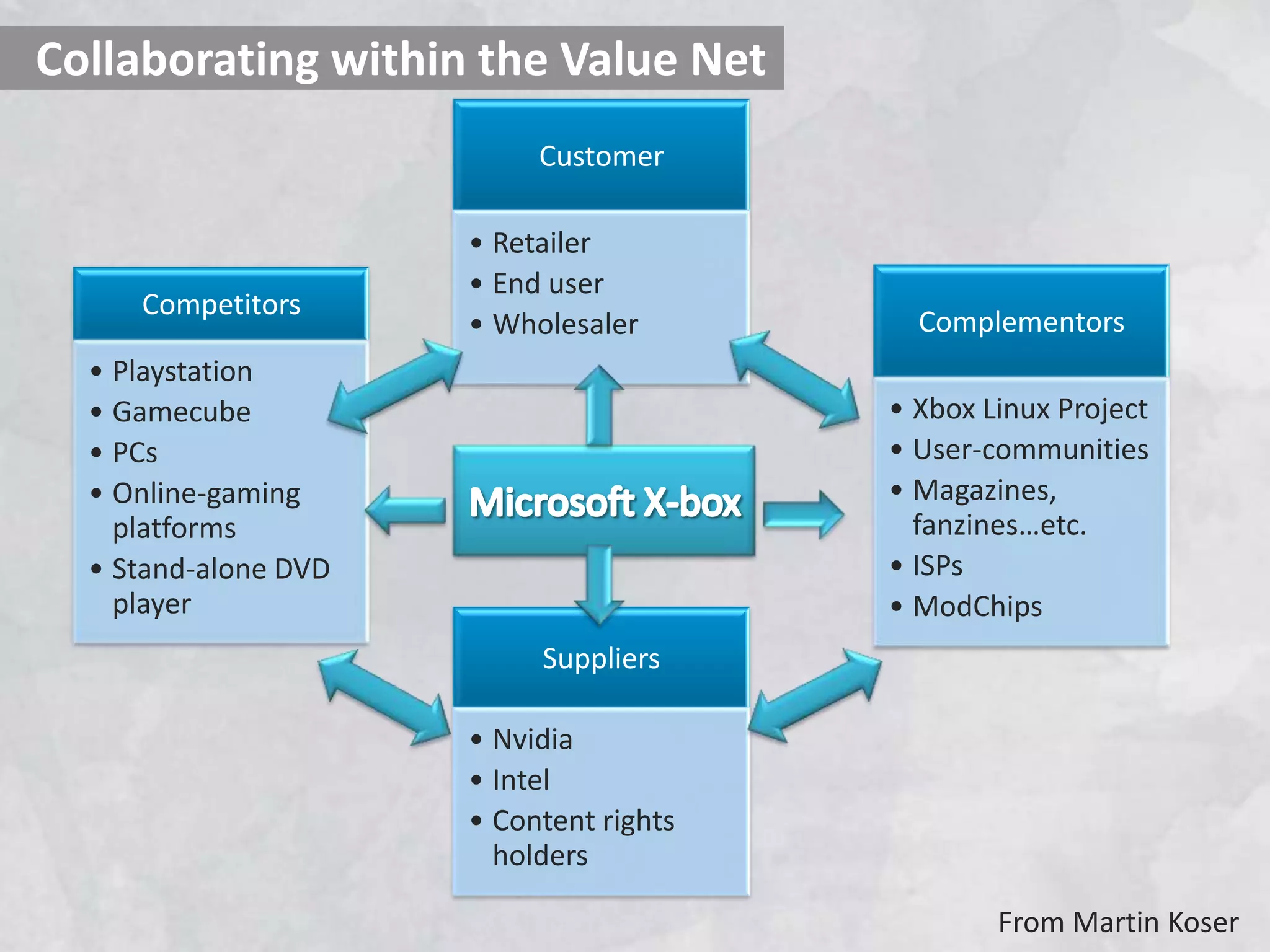 Collaborating within the Value Net

Customer
• Retailer
• End user
• Wholesaler

Competitors
• Playstation
• Gamecube
• PCs
• Online-gaming platforms
• Stand-alone DVD player

Microsoft X-box

Complementors
• Xbox Linux Project
• User-communities
• Magazines, fanzines…etc.
• ISPs
• ModChips

Suppliers
• Nvidia
• Intel
• Content rights holders

From Martin Koser